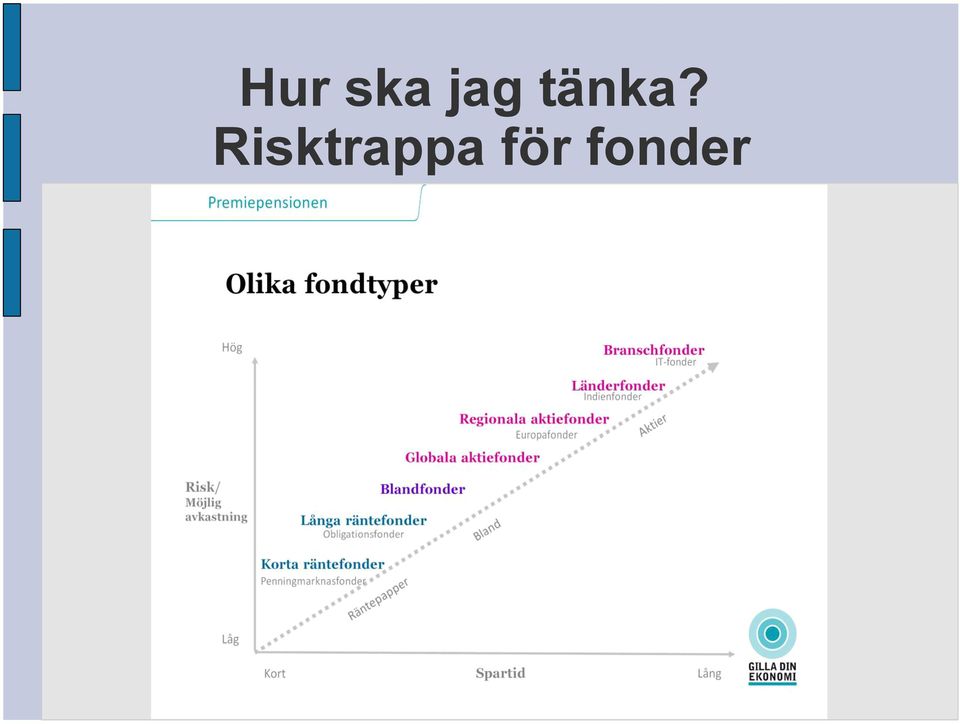 Hur ska jag tänka?
Risktrappa för fonder

Premiepensionen

Olika fondtyper

Hög

Risk/
Möjlig
avkastning

Låg

Branschfonder
IT-fonder

Länderfonder
Indienfonder

Regionala aktiefonder
Europafonder

Globala aktiefonder

Blandfonder

Långa räntefonder
Obligationsfonder

Korta räntefonder
Penningmarknasfonder

Aktier

Bland

Räntepapper

Kort

Spartid

Lång

GILLA DIN
EKONOMI